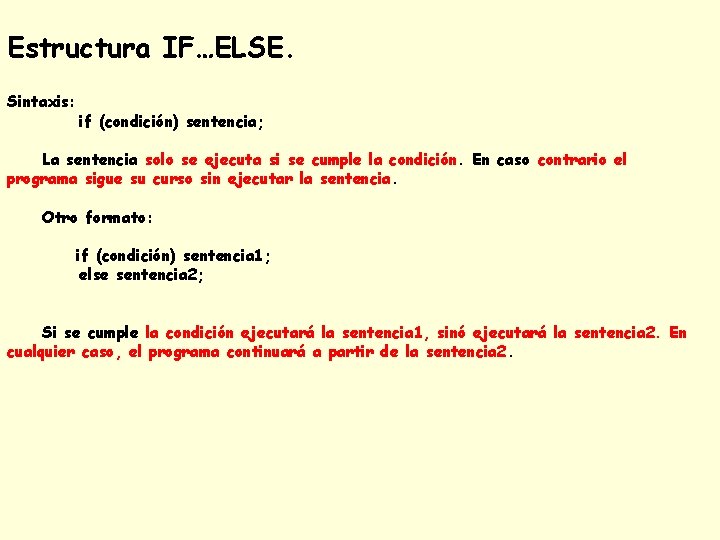 Estructura IF…ELSE.

Sintaxis:
if (condición) sentencia;

La sentencia solo se ejecuta si se cumple la condición. En caso contrario el programa sigue su curso sin ejecutar la sentencia.

Otro formato:

if (condición) sentencia1;
else sentencia2;

Si se cumple la condición ejecutará la sentencia1, sinó ejecutará la sentencia2. En cualquier caso, el programa continuará a partir de la sentencia2.